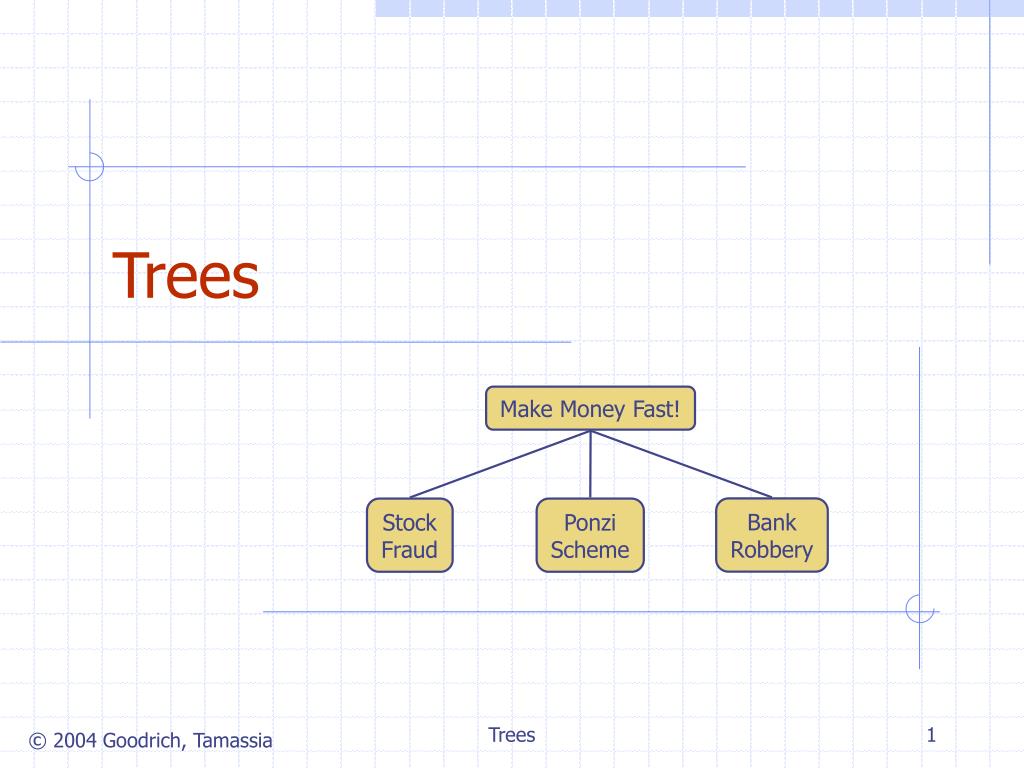 Trees

Make Money Fast!

Stock Fraud

Ponzi Scheme

Bank Robbery

© 2004 Goodrich, Tamassia

Trees

1